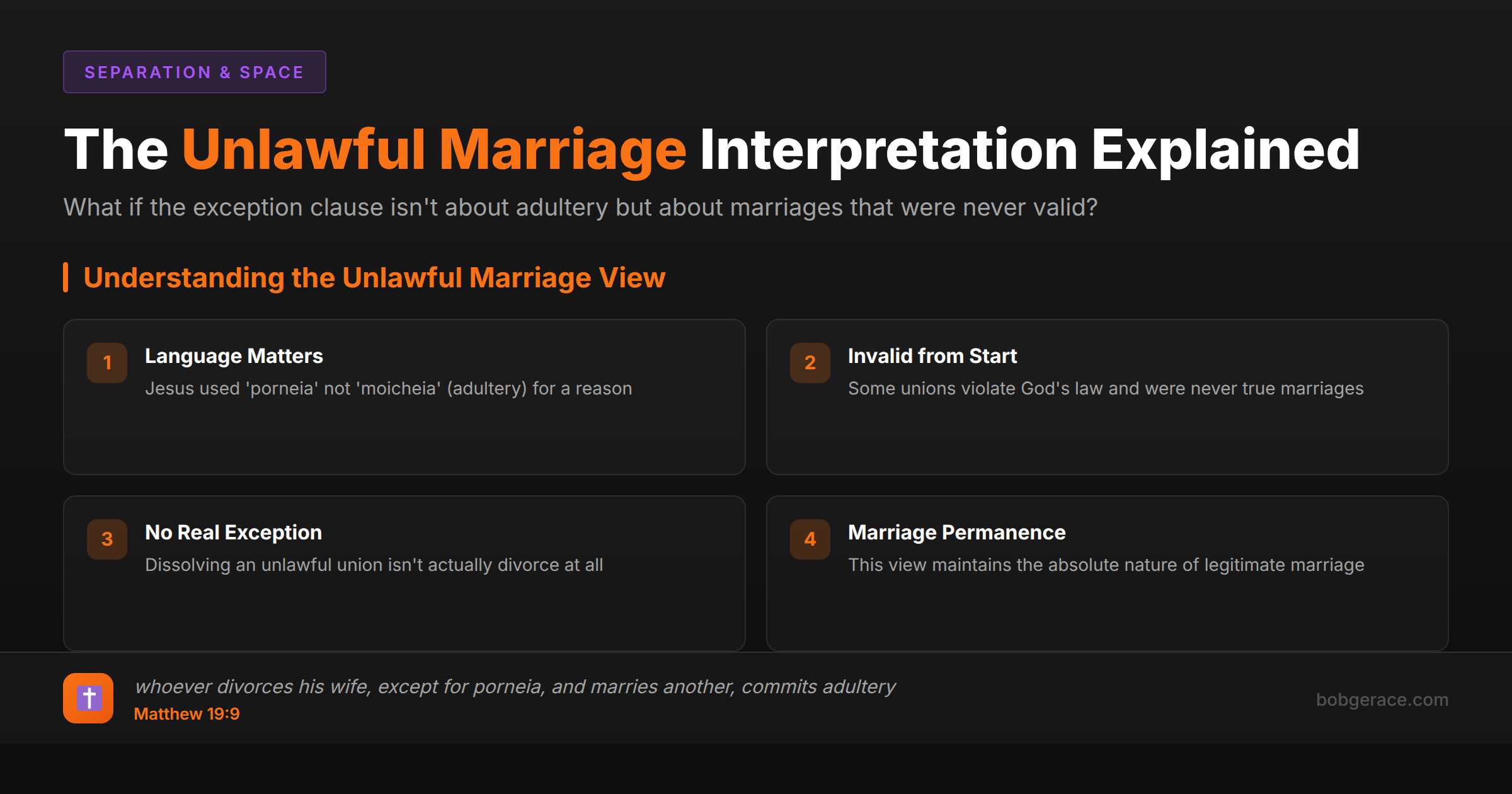 SEPARATION & SPACE

The Unlawful Marriage Interpretation Explained

What if the exception clause isn't about adultery but about marriages that were never valid?

Understanding the Unlawful Marriage View

1
Language Matters
Jesus used 'porneia' not 'moicheia' (adultery) for a reason

2
Invalid from Start
Some unions violate God's law and were never true marriages

3
No Real Exception
Dissolving an unlawful union isn't actually divorce at all

4
Marriage Permanence
This view maintains the absolute nature of legitimate marriage

whoever divorces his wife, except for porneia, and marries another, commits adultery
Matthew 19:9

bobgerace.com